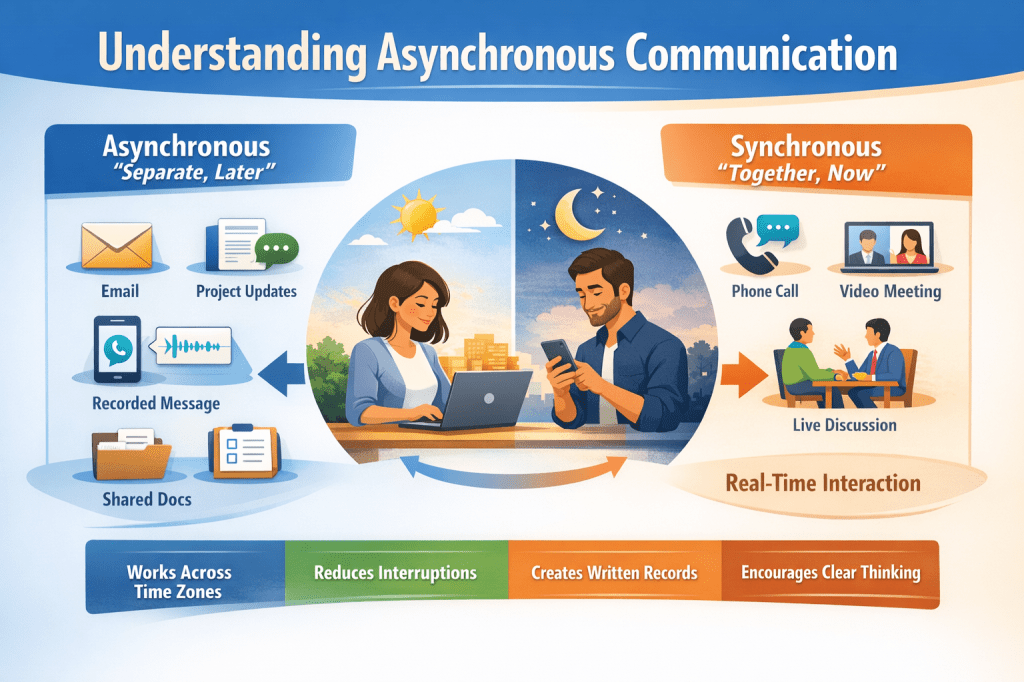 Understanding Asynchronous Communication

Asynchronous
"Separate, Later"

Email

Project Updates

Recorded Message

Shared Docs

Synchronous
"Together, Now"

Phone Call

Video Meeting

Live Discussion

Real-Time Interaction

Works Across Time Zones

Reduces Interruptions

Creates Written Records

Encourages Clear Thinking